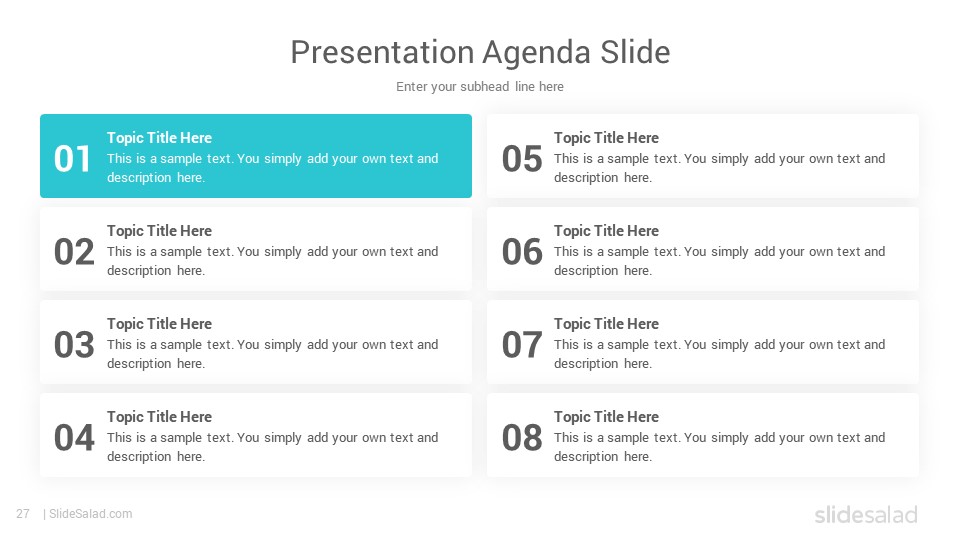 Presentation Agenda Slide

Enter your subhead line here

01
Topic Title Here
This is a sample text. You simply add your own text and description here.

02
Topic Title Here
This is a sample text. You simply add your own text and description here.

03
Topic Title Here
This is a sample text. You simply add your own text and description here.

04
Topic Title Here
This is a sample text. You simply add your own text and description here.

05
Topic Title Here
This is a sample text. You simply add your own text and description here.

06
Topic Title Here
This is a sample text. You simply add your own text and description here.

07
Topic Title Here
This is a sample text. You simply add your own text and description here.

08
Topic Title Here
This is a sample text. You simply add your own text and description here.

27 | SlideSalad.com

slidesalad